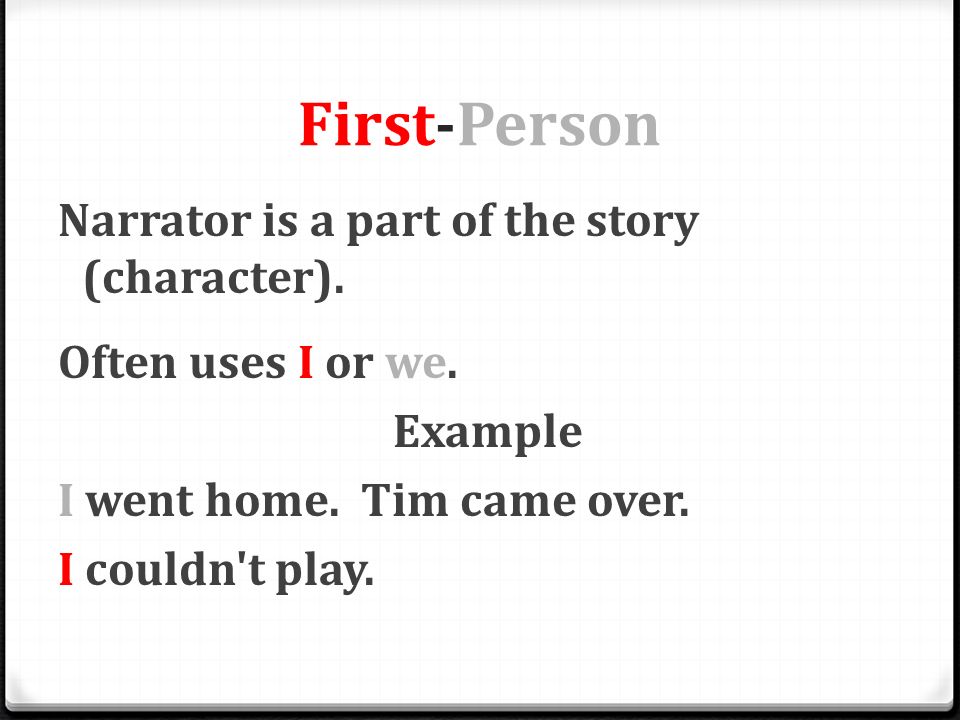 First-Person

Narrator is a part of the story (character).

Often uses I or we.

Example

I went home. Tim came over.

I couldn't play.